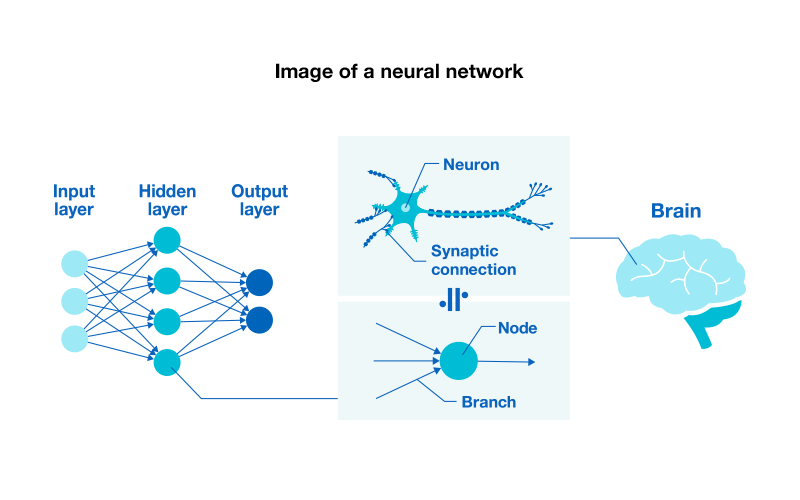 Image of a neural network

Input layer

Hidden layer

Output layer

Neuron

Synaptic connection

Node

Branch

Brain